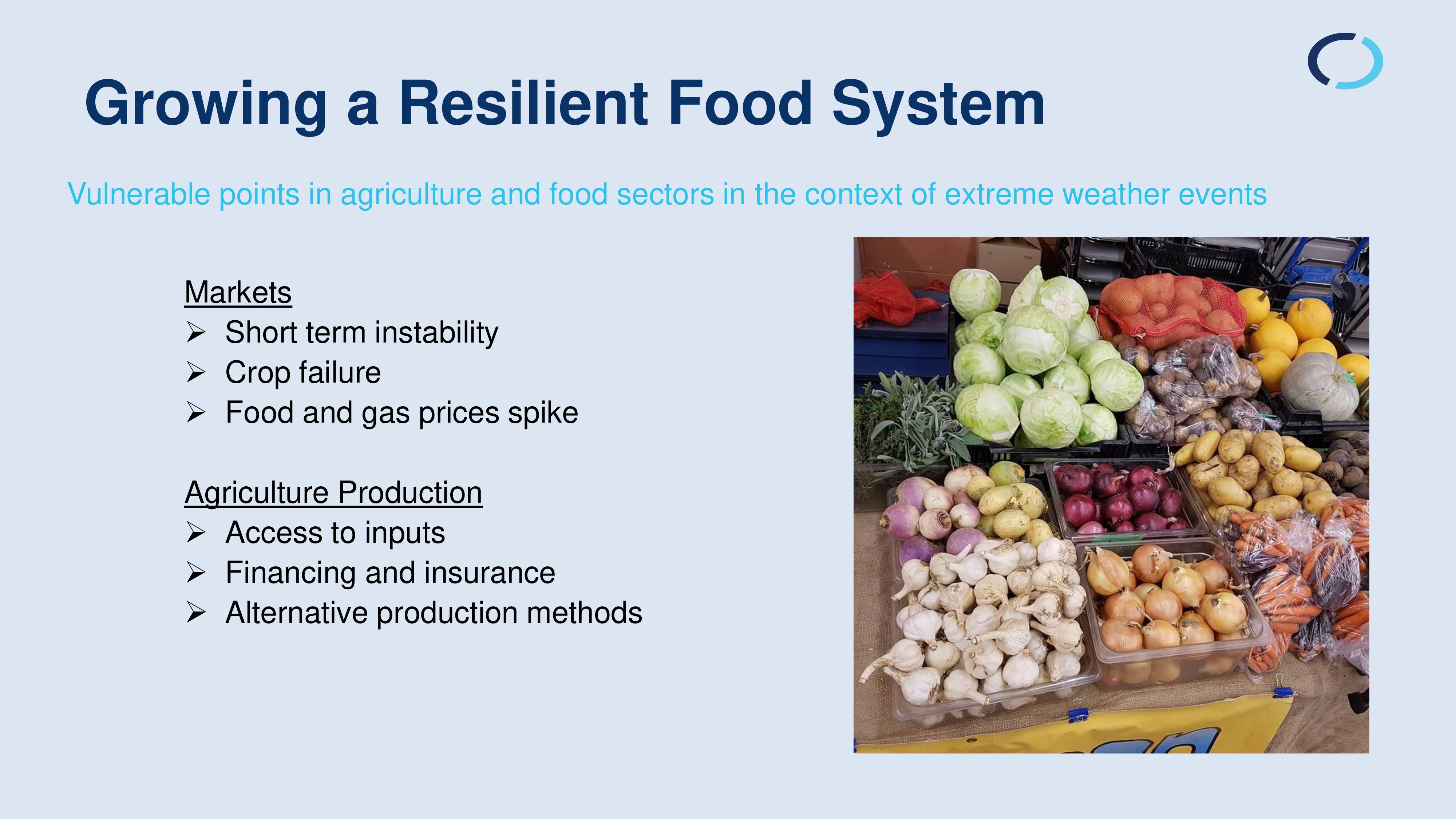 Growing a Resilient Food System

Vulnerable points in agriculture and food sectors in the context of extreme weather events

Markets
➢ Short term instability
➢ Crop failure
➢ Food and gas prices spike

Agriculture Production
➢ Access to inputs
➢ Financing and insurance
➢ Alternative production methods